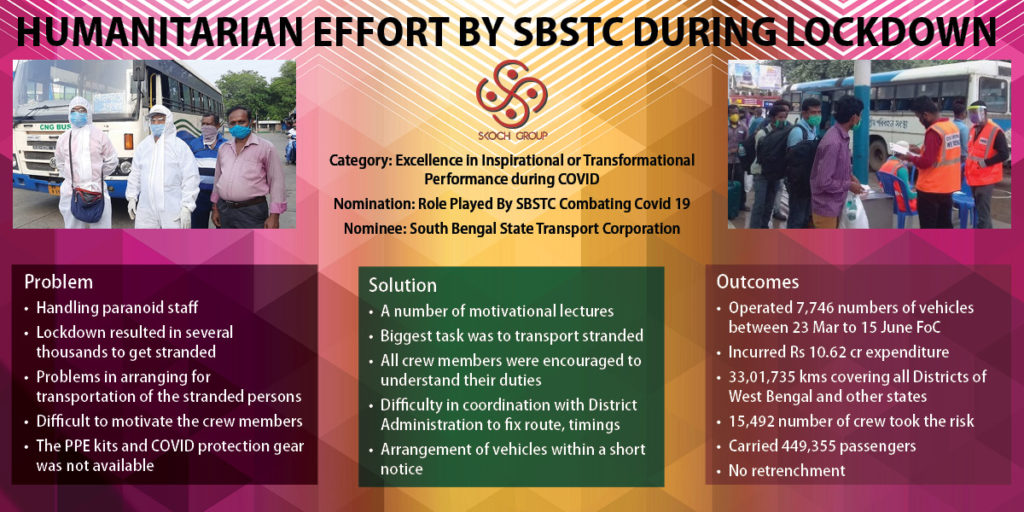 HUMANITARIAN EFFORT BY SBSTC DURING LOCKDOWN

CNG BUS

SKOCH GROUP

Category: Excellence in Inspirational or Transformational Performance during COVID

Nomination: Role Played By SBSTC Combating Covid 19

Nominee: South Bengal State Transport Corporation

Problem
• Handling paranoid staff
• Lockdown resulted in several thousands to get stranded
• Problems in arranging for transportation of the stranded persons
• Difficult to motivate the crew members
• The PPE kits and COVID protection gear was not available

Solution
• A number of motivational lectures
• Biggest task was to transport stranded
• All crew members were encouraged to understand their duties
• Difficulty in coordination with District Administration to fix route, timings
• Arrangement of vehicles within a short notice

Outcomes
• Operated 7,746 numbers of vehicles between 23 Mar to 15 June FoC
• Incurred Rs 10.62 cr expenditure
• 33,01,735 kms covering all Districts of West Bengal and other states
• 15,492 number of crew took the risk
• Carried 449,355 passengers
• No retrenchment